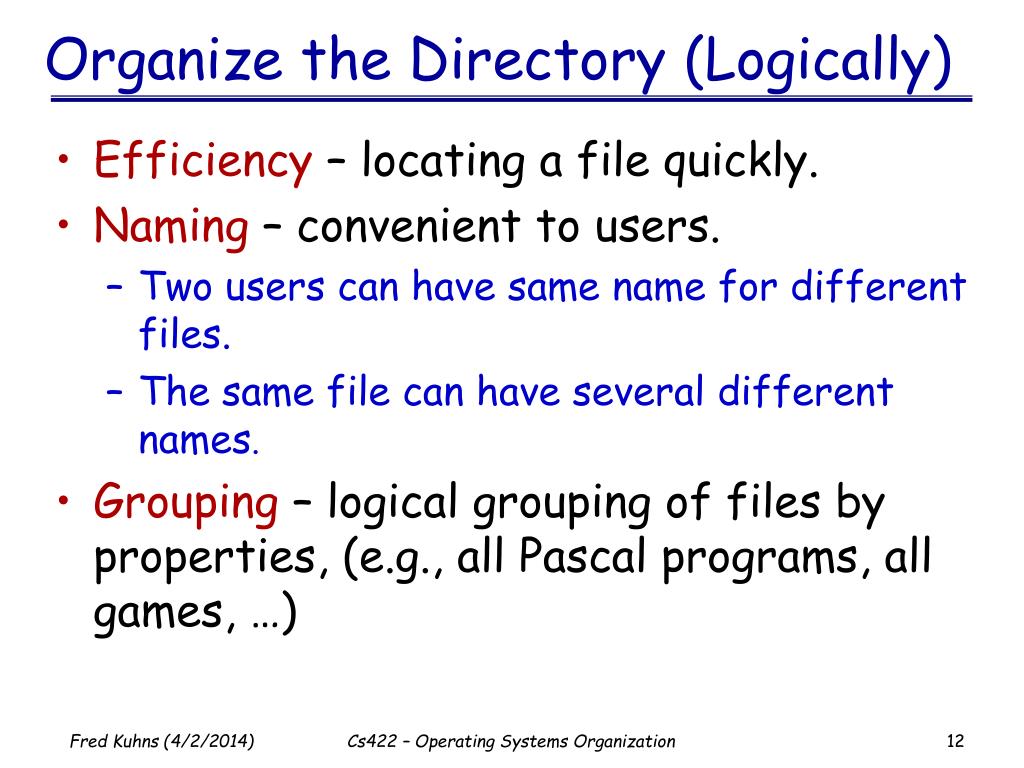 Organize the Directory (Logically)

• Efficiency – locating a file quickly.
• Naming – convenient to users.
  – Two users can have same name for different files.
  – The same file can have several different names.
• Grouping – logical grouping of files by properties, (e.g., all Pascal programs, all games, …)

Fred Kuhns (4/2/2014)  Cs422 – Operating Systems Organization  12